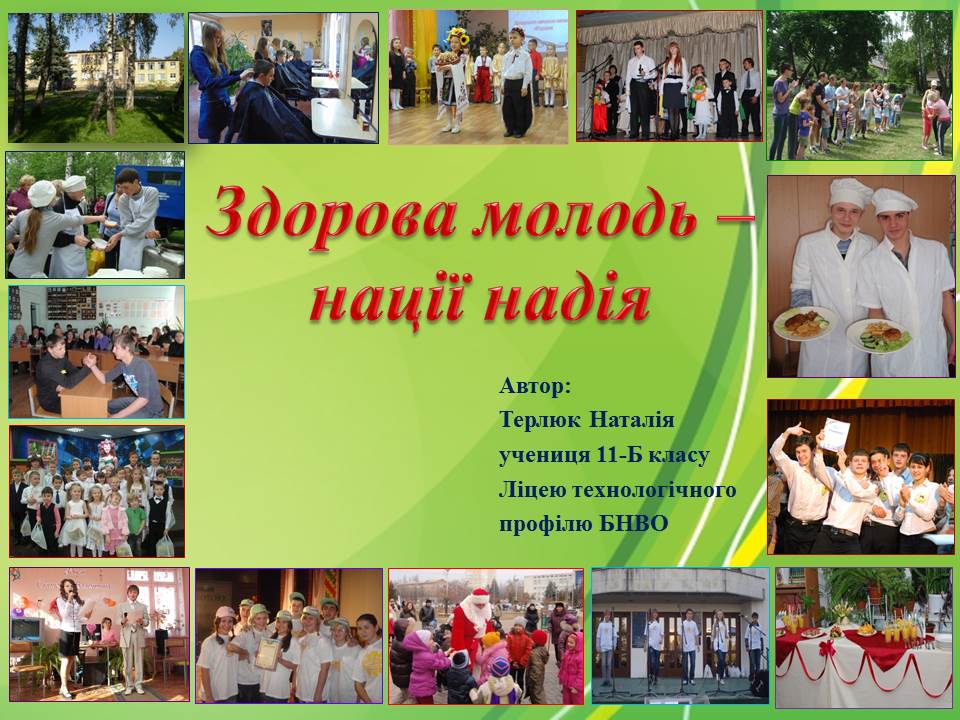 Здорова молодь – нації надія

Автор:
Терлюк Наталія
учениця 11-Б класу
Ліцею технологічного профілю БНВО